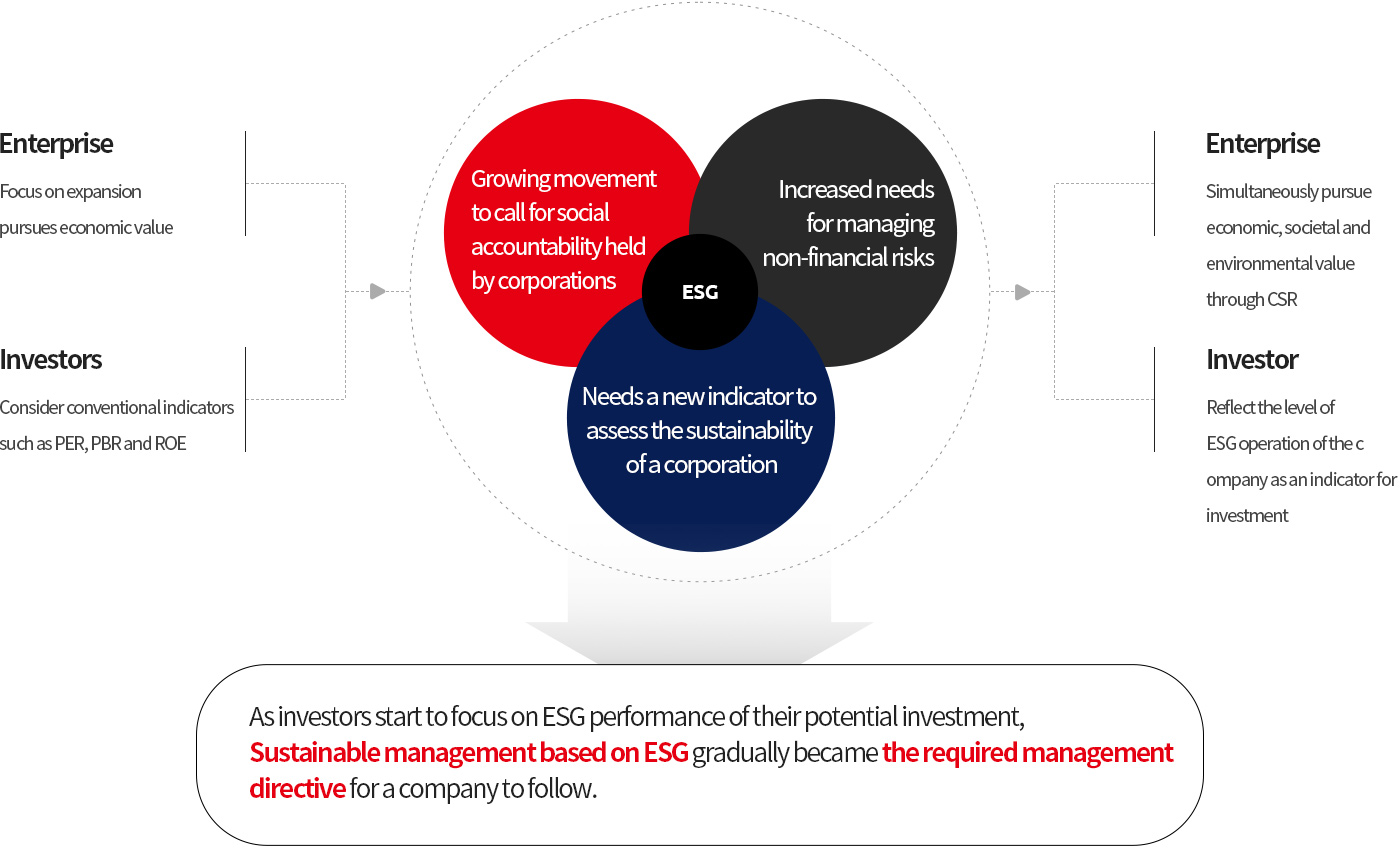 Enterprise

Focus on expansion pursues economic value

Investors

Consider conventional indicators such as PER, PBR and ROE

Growing movement to call for social accountability held by corporations

Increased needs for managing non-financial risks

ESG

Needs a new indicator to assess the sustainability of a corporation

Enterprise

Simultaneously pursue economic, societal and environmental value through CSR

Investor

Reflect the level of ESG operation of the c ompany as an indicator for investment

As investors start to focus on ESG performance of their potential investment, Sustainable management based on ESG gradually became the required management directive for a company to follow.